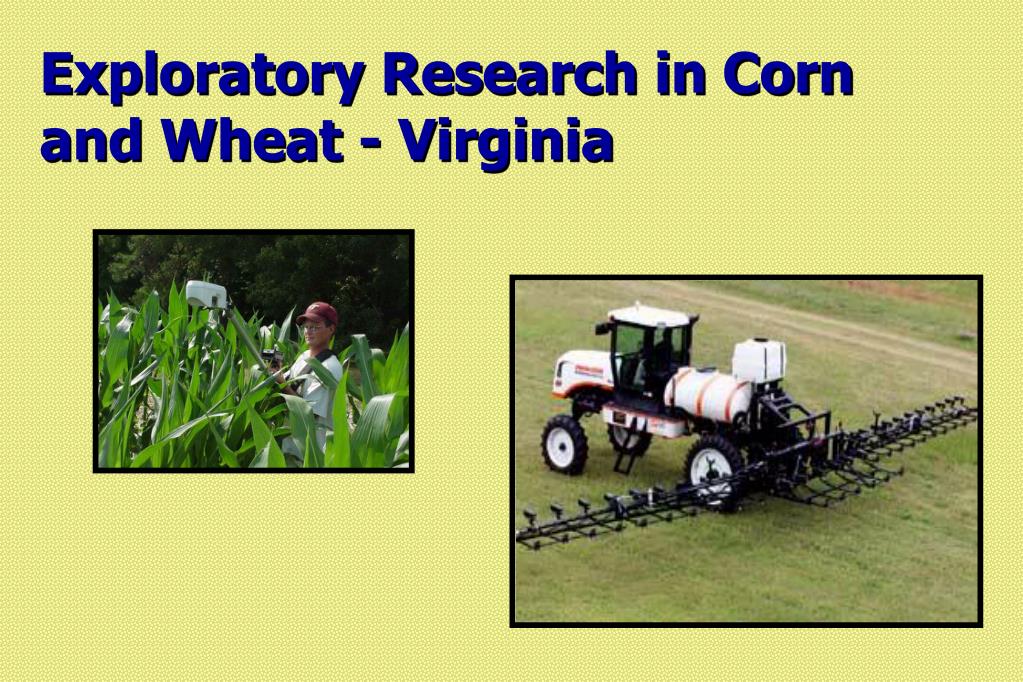 Exploratory Research in Corn and Wheat - Virginia